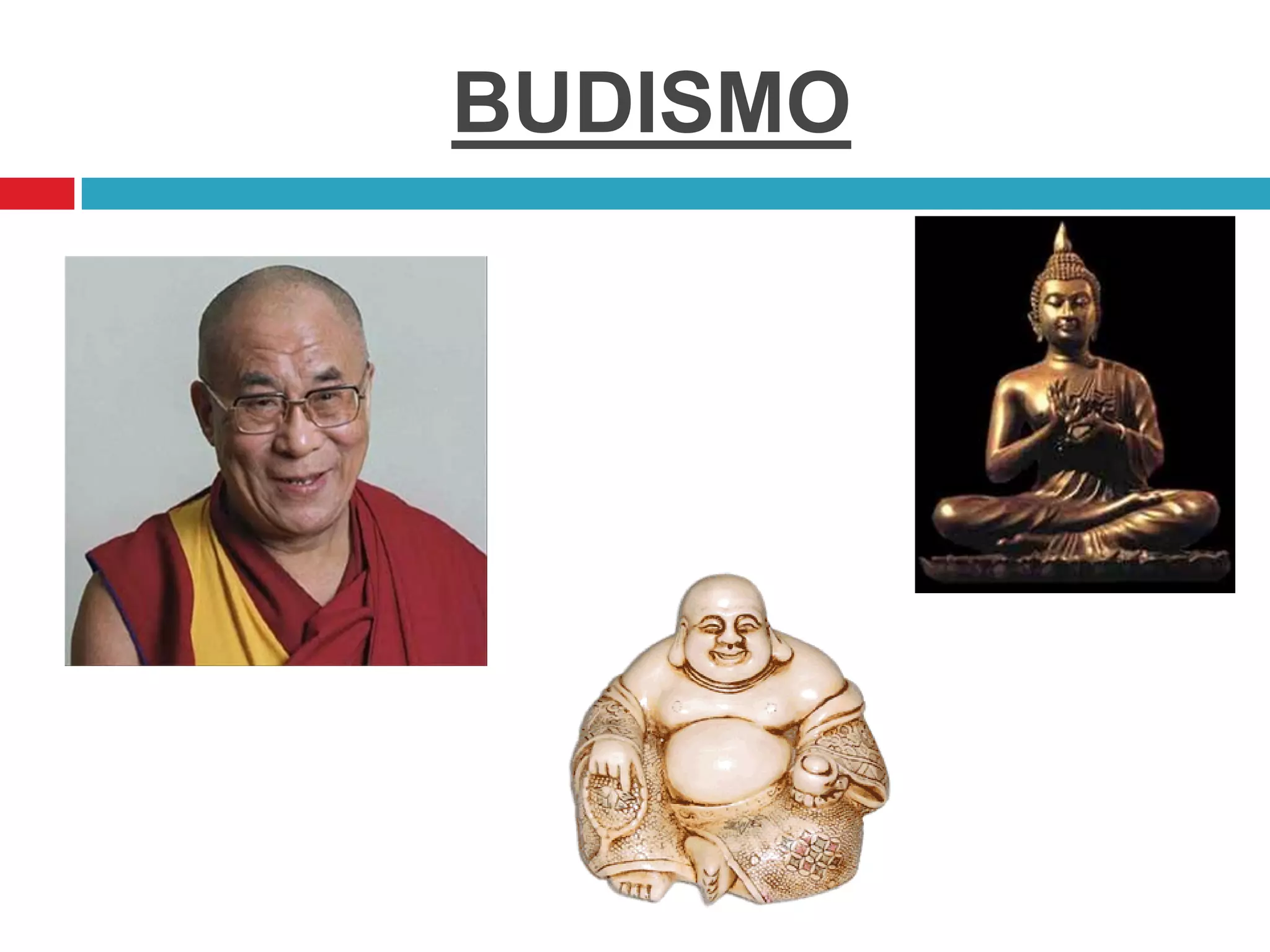 BUDISMO